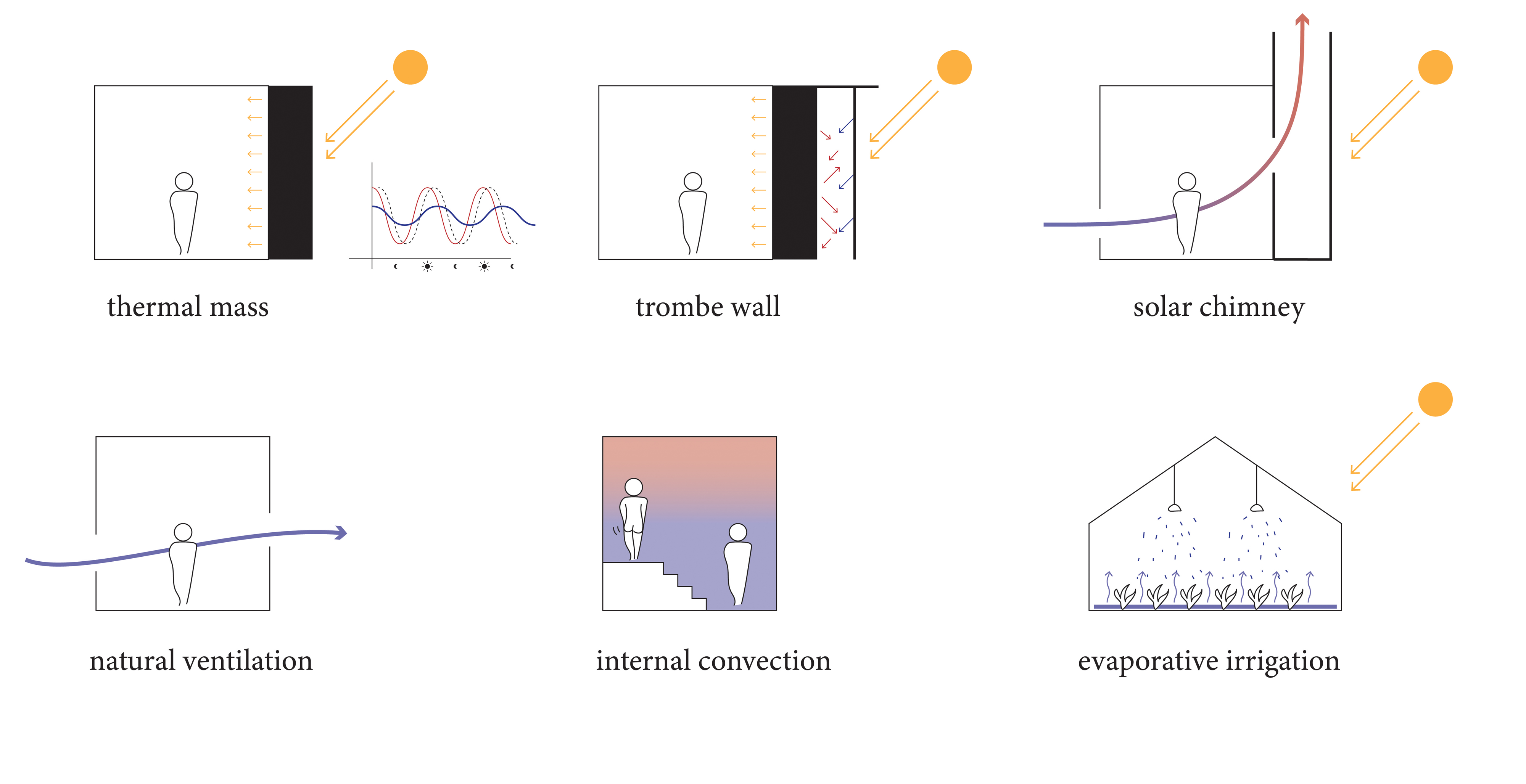 thermal mass

trombe wall

solar chimney

natural ventilation

internal convection

evaporative irrigation